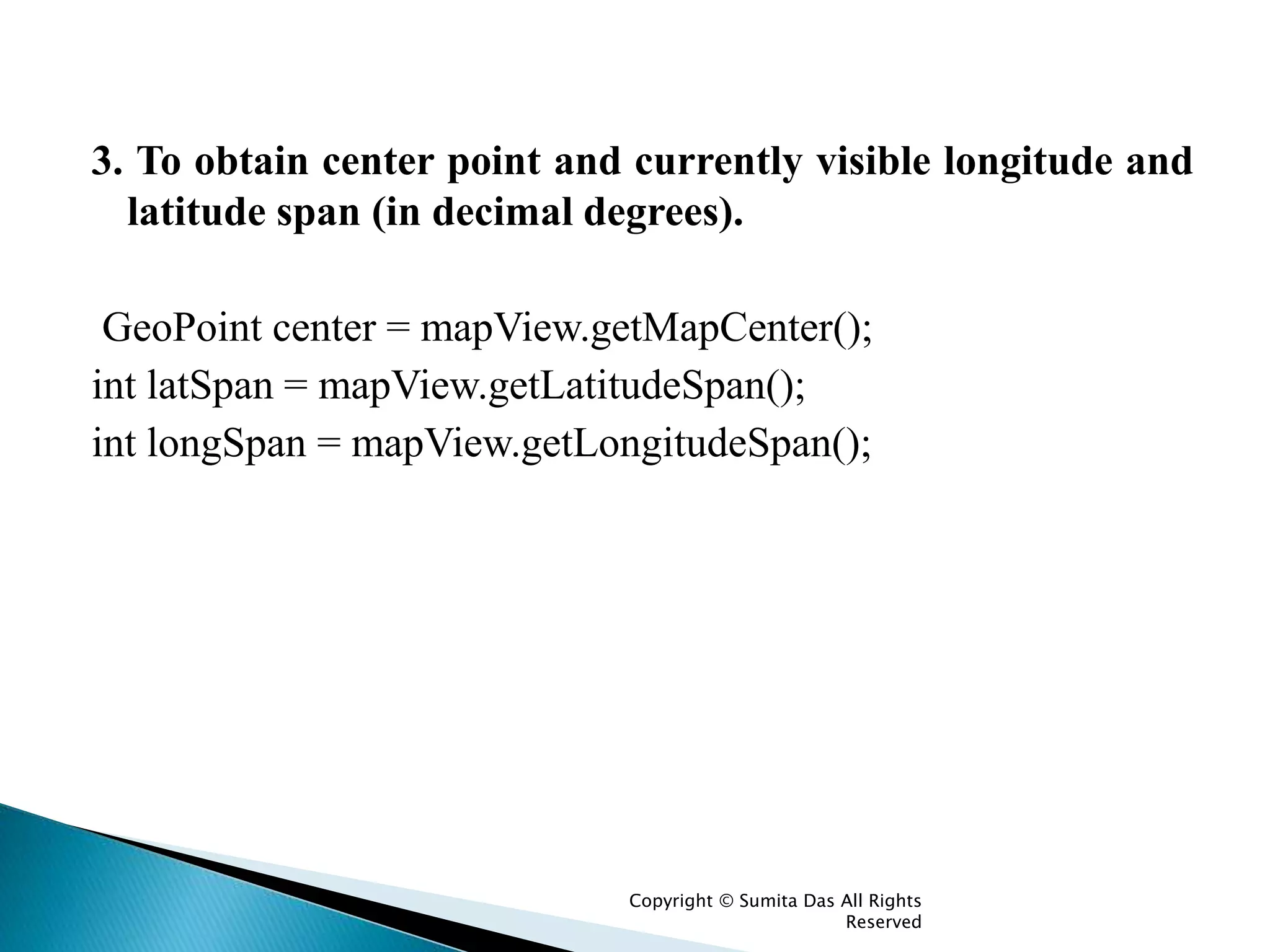 3. To obtain center point and currently visible longitude and latitude span (in decimal degrees).

GeoPoint center = mapView.getMapCenter();
int latSpan = mapView.getLatitudeSpan();
int longSpan = mapView.getLongitudeSpan();

Copyright © Sumita Das All Rights Reserved